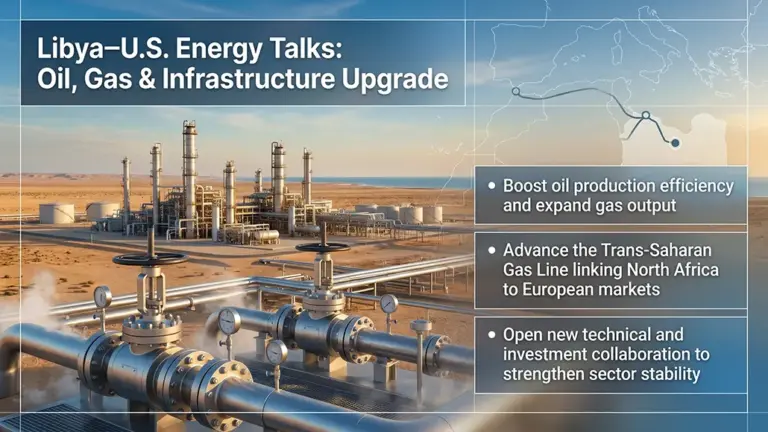 Libya–U.S. Energy Talks: Oil, Gas & Infrastructure Upgrade

• Boost oil production efficiency and expand gas output

• Advance the Trans-Saharan Gas Line linking North Africa to European markets

• Open new technical and investment collaboration to strengthen sector stability